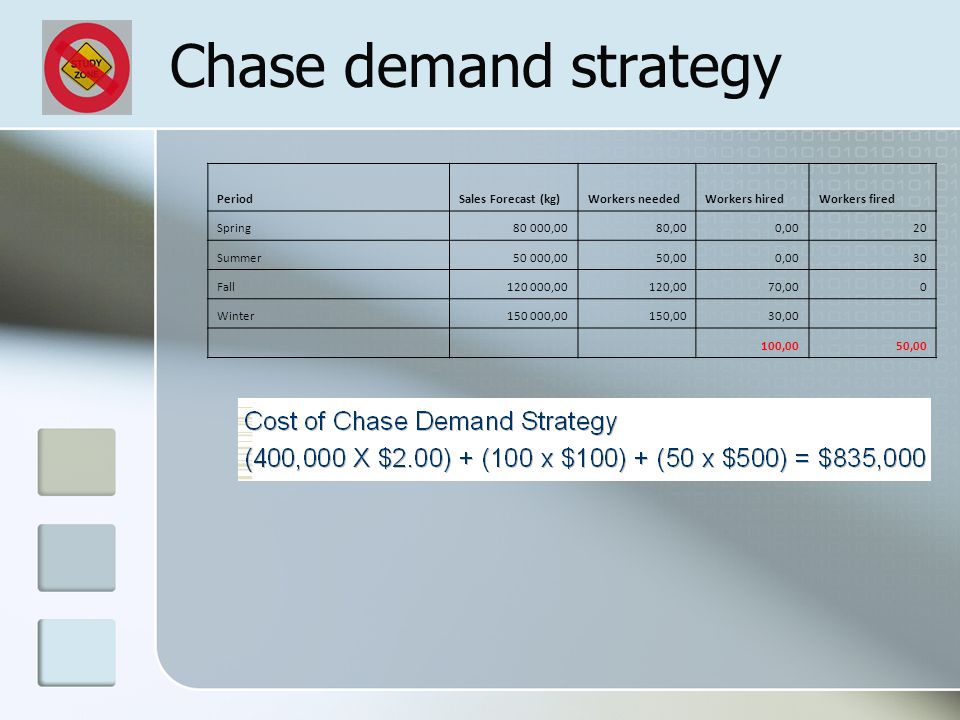 STUDY ZONE

Chase demand strategy

| Period | Sales Forecast (kg) | Workers needed | Workers hired | Workers fired |
|---|---|---|---|---|
| Spring | 80 000,00 | 80,00 | 0,00 | 20 |
| Summer | 50 000,00 | 50,00 | 0,00 | 30 |
| Fall | 120 000,00 | 120,00 | 70,00 | 0 |
| Winter | 150 000,00 | 150,00 | 30,00 | |
| | | | 100,00 | 50,00 |

Cost of Chase Demand Strategy
(400,000 X \$2.00) + (100 x \$100) + (50 x \$500) = \$835,000